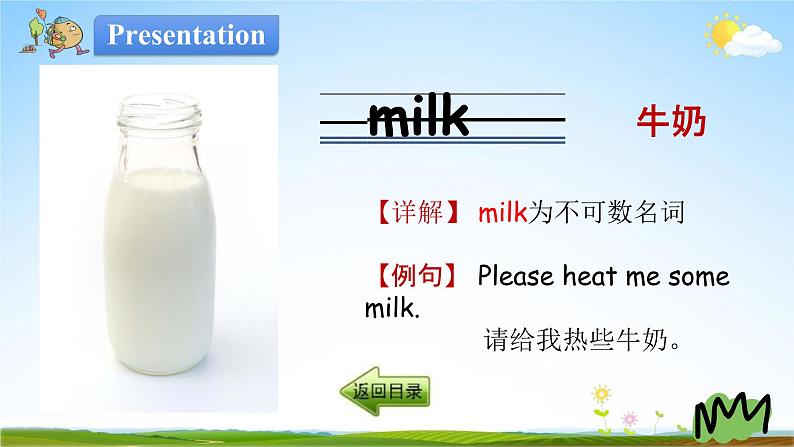 Presentation

milk

牛奶

【详解】 milk为不可数名词

【例句】 Please heat me some milk.

请给我热些牛奶。

返回目录